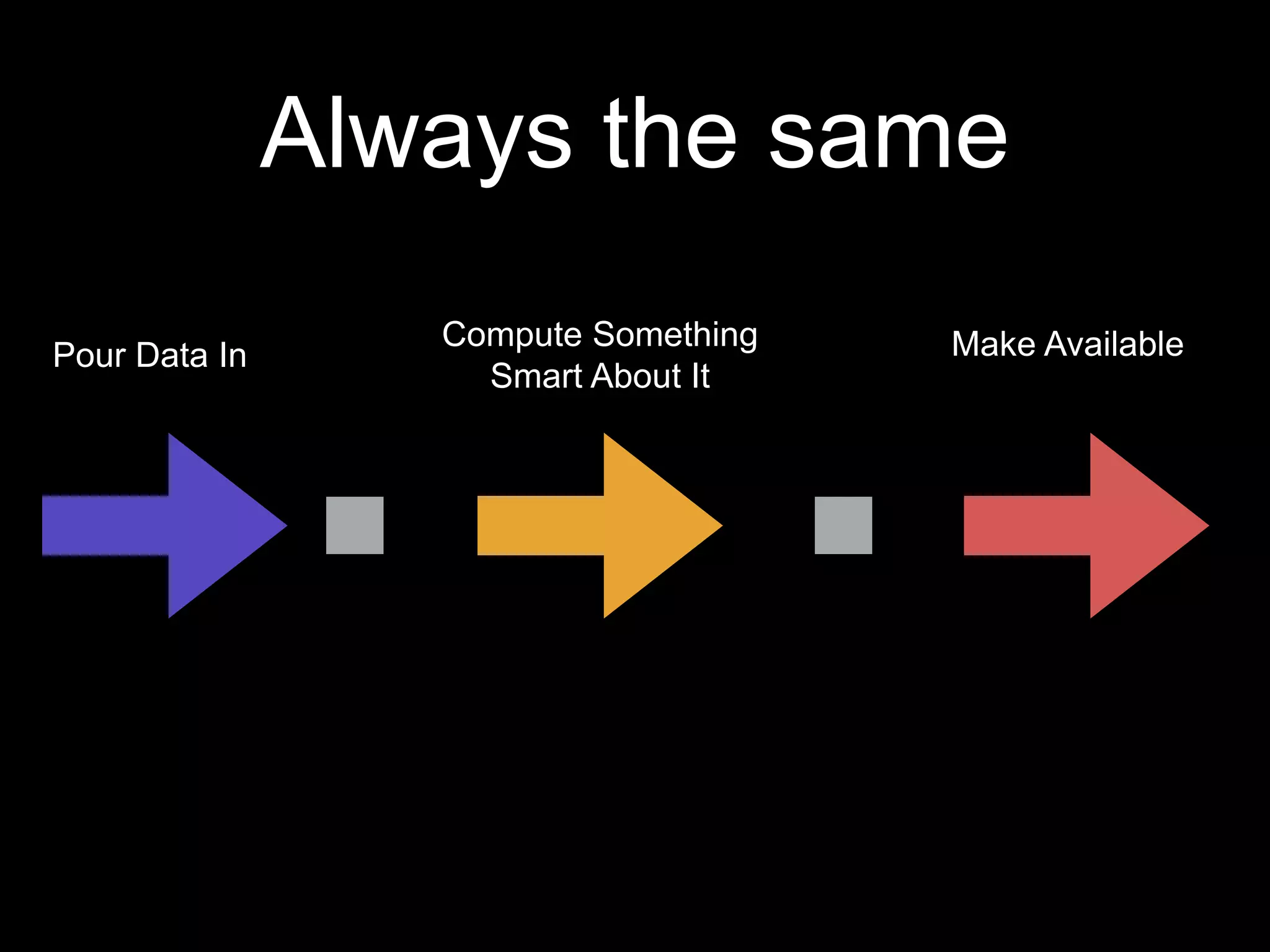 Always the same

Pour Data In

Compute Something Smart About It

Make Available